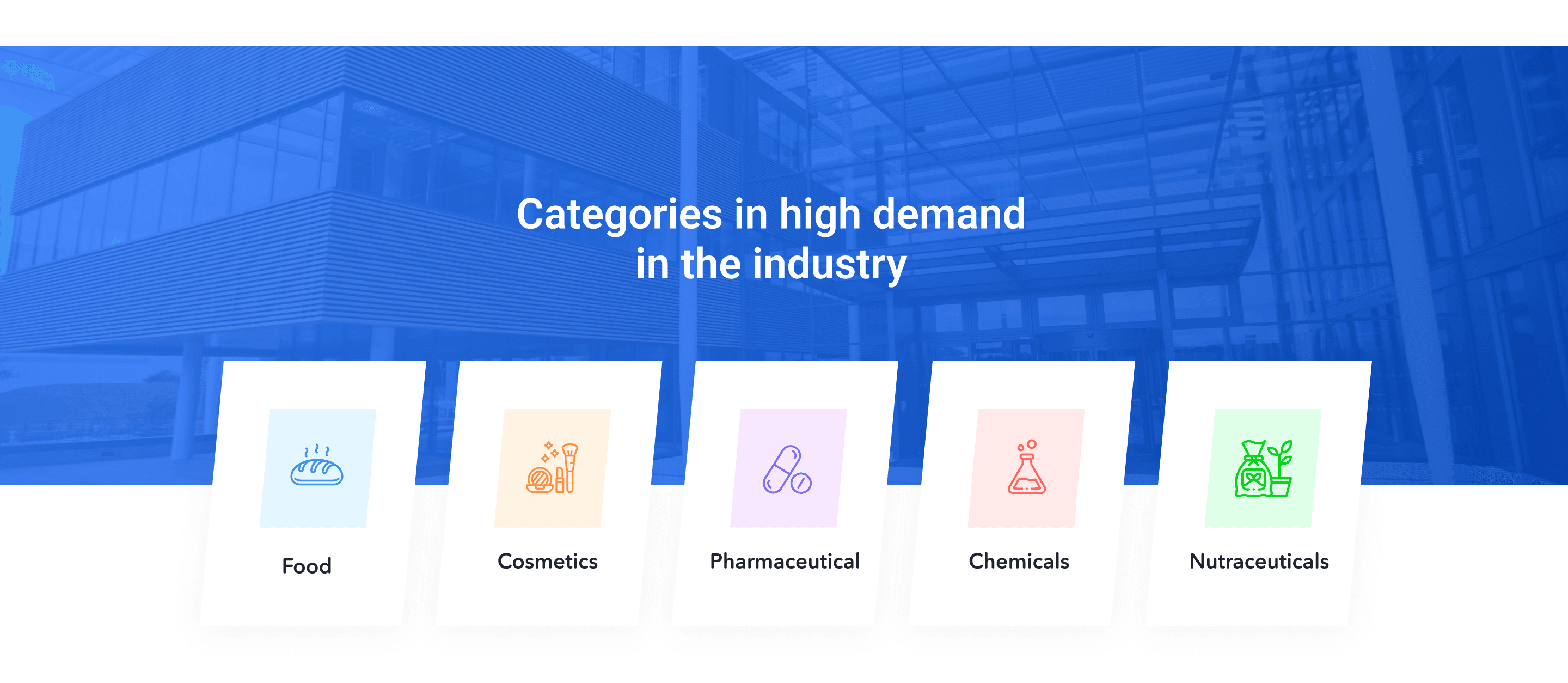 Categories in high demand in the industry

Food

Cosmetics

Pharmaceutical

Chemicals

Nutraceuticals